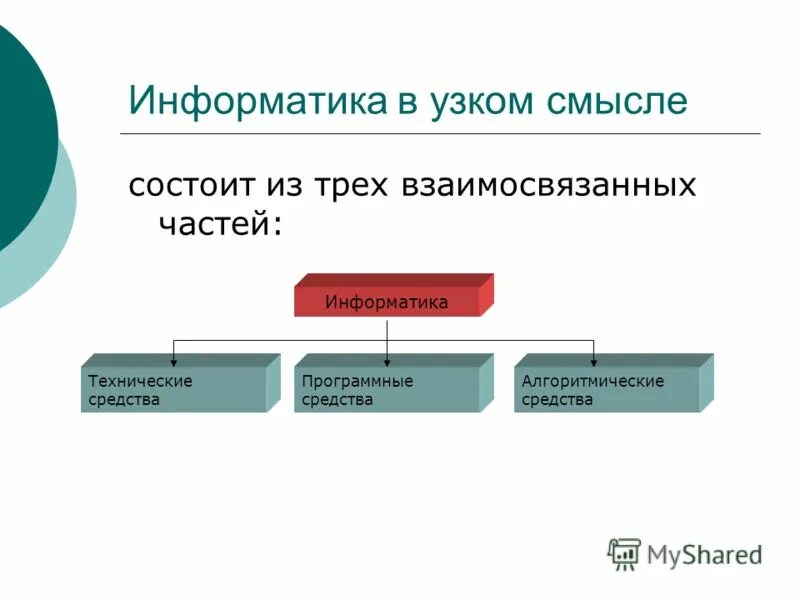 Информатика в узком смысле

состоит из трех взаимосвязанных частей:

Информатика

Технические средства

Программные средства

Алгоритмические средства

MyShared